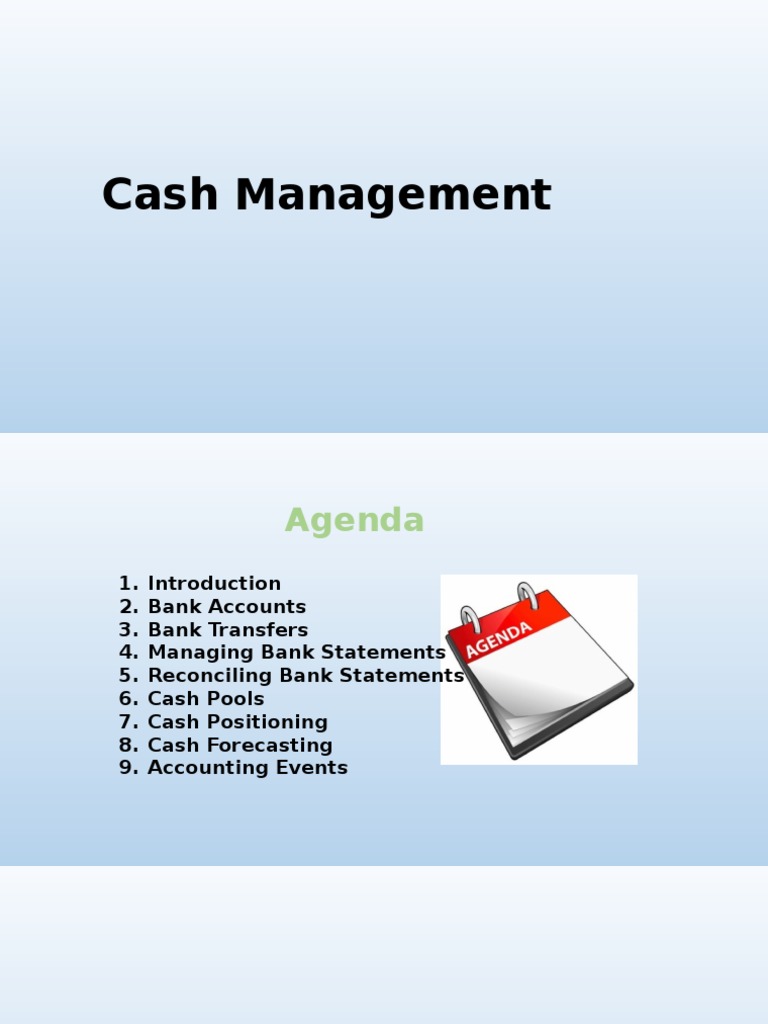 Cash Management

Agenda

1. Introduction
2. Bank Accounts
3. Bank Transfers
4. Managing Bank Statements
5. Reconciling Bank Statements
6. Cash Pools
7. Cash Positioning
8. Cash Forecasting
9. Accounting Events

AGENDA